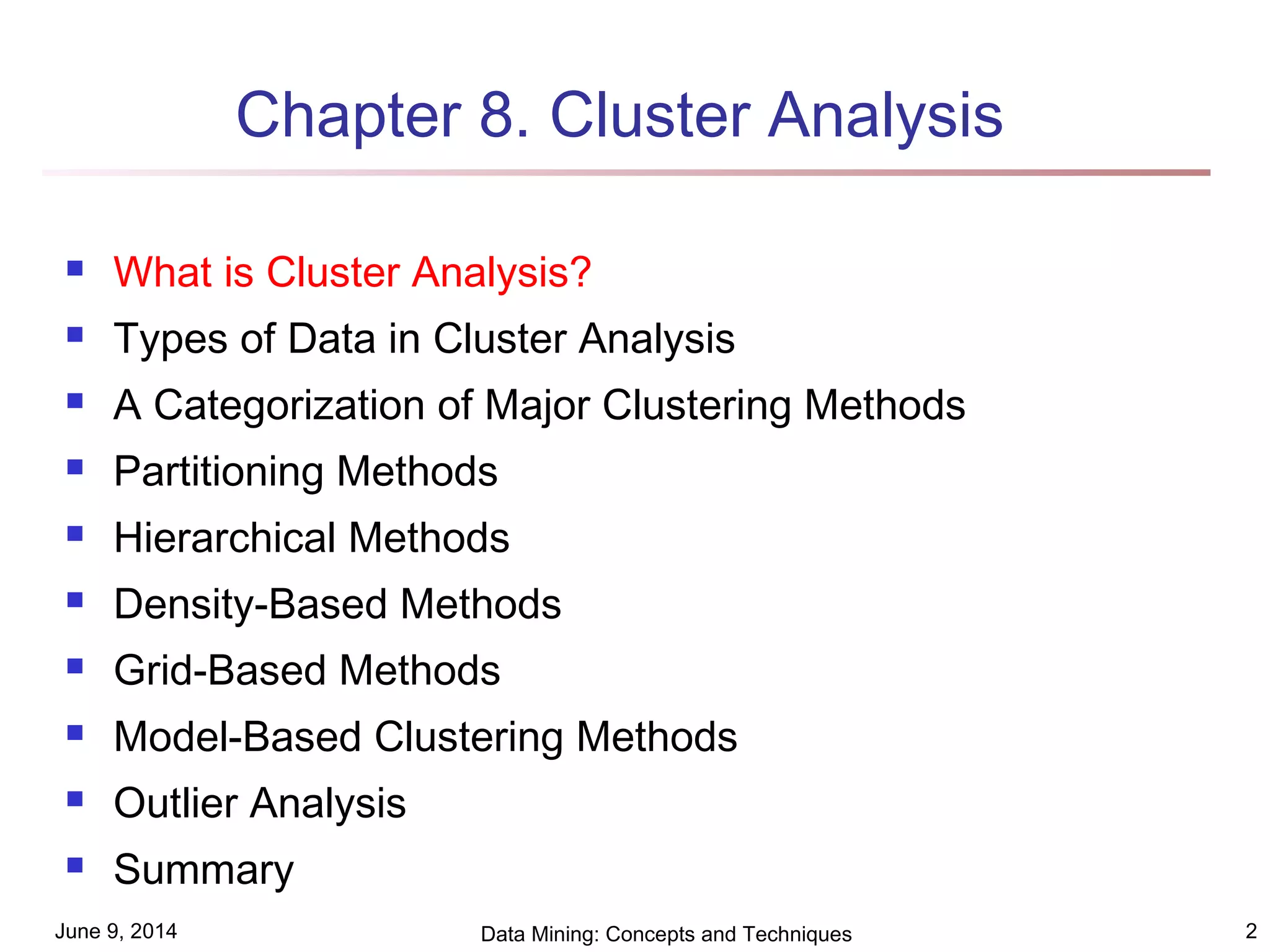 Chapter 8. Cluster Analysis

- What is Cluster Analysis?
- Types of Data in Cluster Analysis
- A Categorization of Major Clustering Methods
- Partitioning Methods
- Hierarchical Methods
- Density-Based Methods
- Grid-Based Methods
- Model-Based Clustering Methods
- Outlier Analysis
- Summary

June 9, 2014

Data Mining: Concepts and Techniques

2